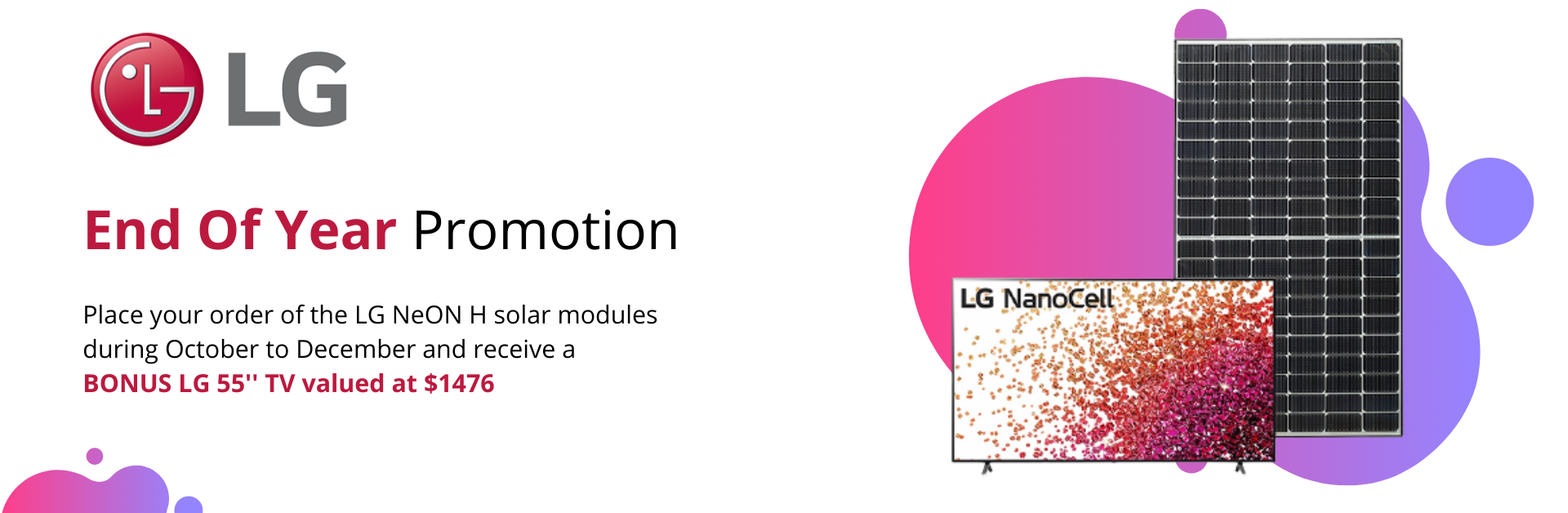 LG

End Of Year Promotion

Place your order of the LG NeON H solar modules during October to December and receive a BONUS LG 55'' TV valued at $1476

LG NanoCell